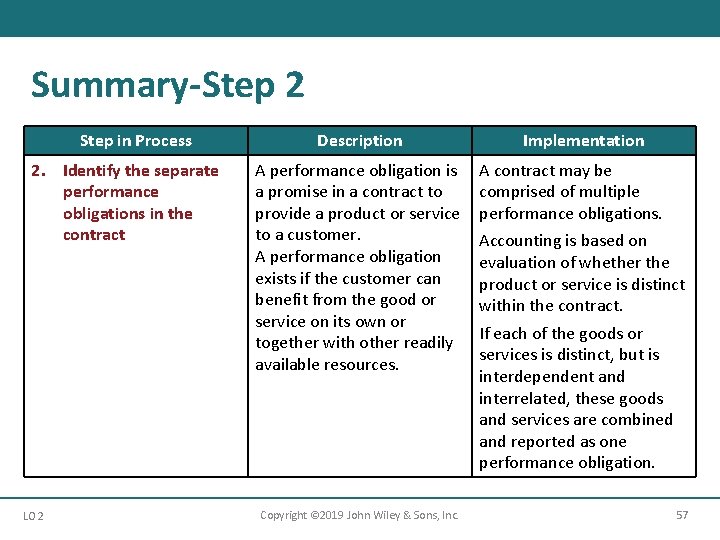 Summary-Step 2

| Step in Process | Description | Implementation |
|---|---|---|
| 2. Identify the separate performance obligations in the contract | A performance obligation is a promise in a contract to provide a product or service to a customer. A performance obligation exists if the customer can benefit from the good or service on its own or together with other readily available resources. | A contract may be comprised of multiple performance obligations. Accounting is based on evaluation of whether the product or service is distinct within the contract. If each of the goods or services is distinct, but is interdependent and interrelated, these goods and services are combined and reported as one performance obligation. |

LO 2 Copyright ©2019 John Wiley & Sons, Inc. 57